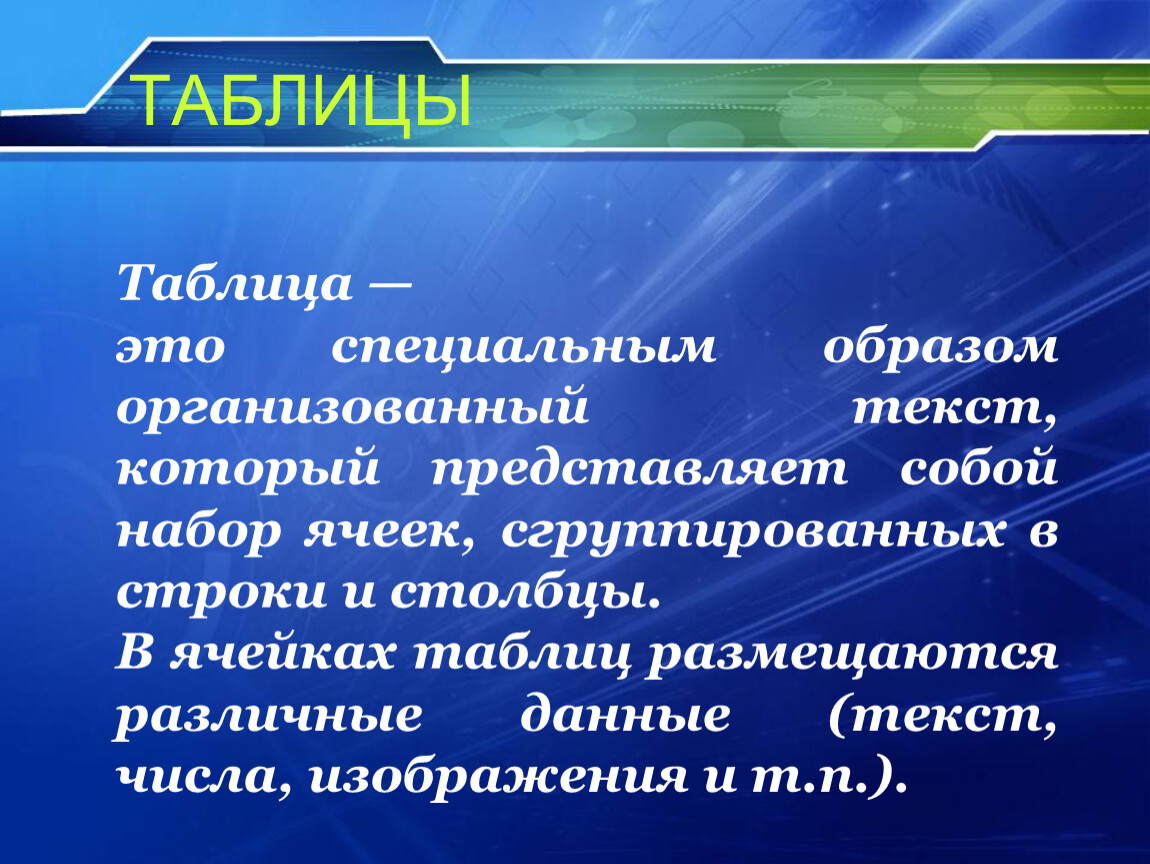 ТАБЛИЦЫ

Таблица —
это специальным образом организованный текст, который представляет собой набор ячеек, сгруппированных в строки и столбцы.
В ячейках таблиц размещаются различные данные (текст, числа, изображения и т.п.).